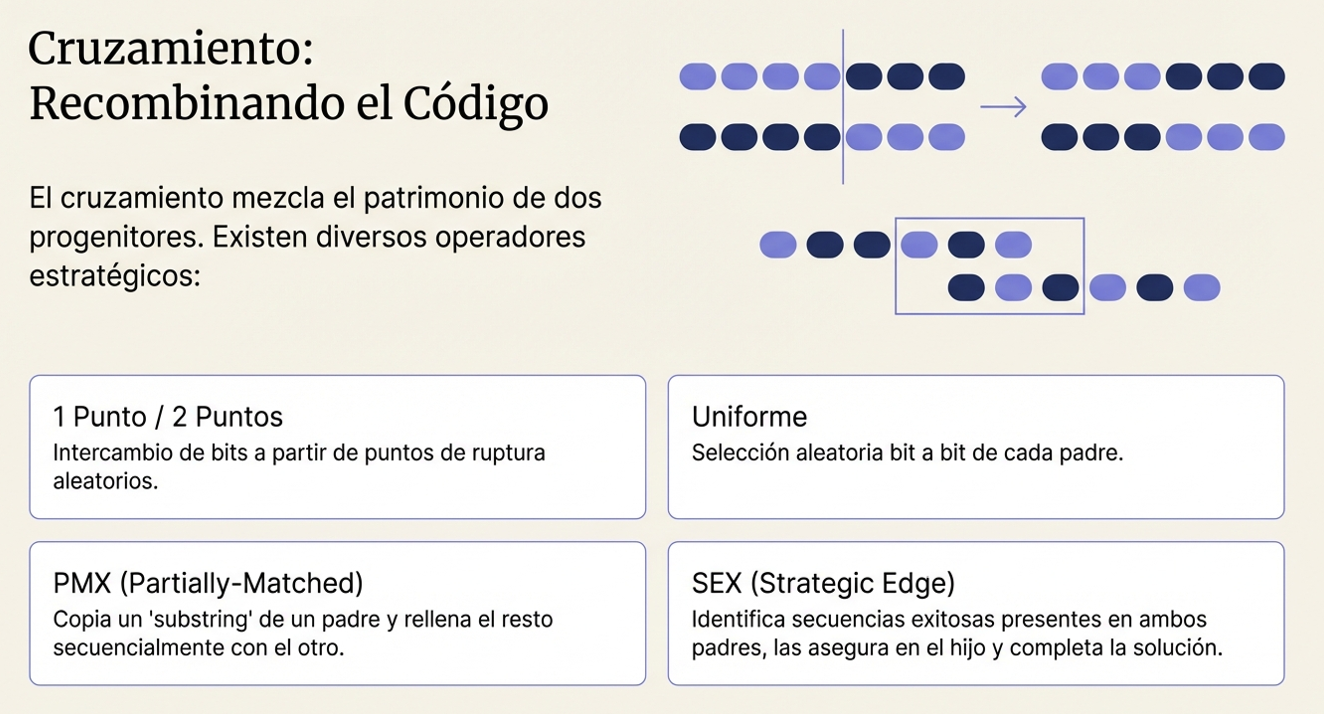 Cruzamiento:
Recombinando el Código

El cruzamiento mezcla el patrimonio de dos progenitores. Existen diversos operadores estratégicos:

1 Punto / 2 Puntos
Intercambio de bits a partir de puntos de ruptura aleatorios.

Uniforme
Selección aleatoria bit a bit de cada padre.

PMX (Partially-Matched)
Copia un 'substring' de un padre y rellena el resto secuencialmente con el otro.

SEX (Strategic Edge)
Identifica secuencias exitosas presentes en ambos padres, las asegura en el hijo y completa la solución.